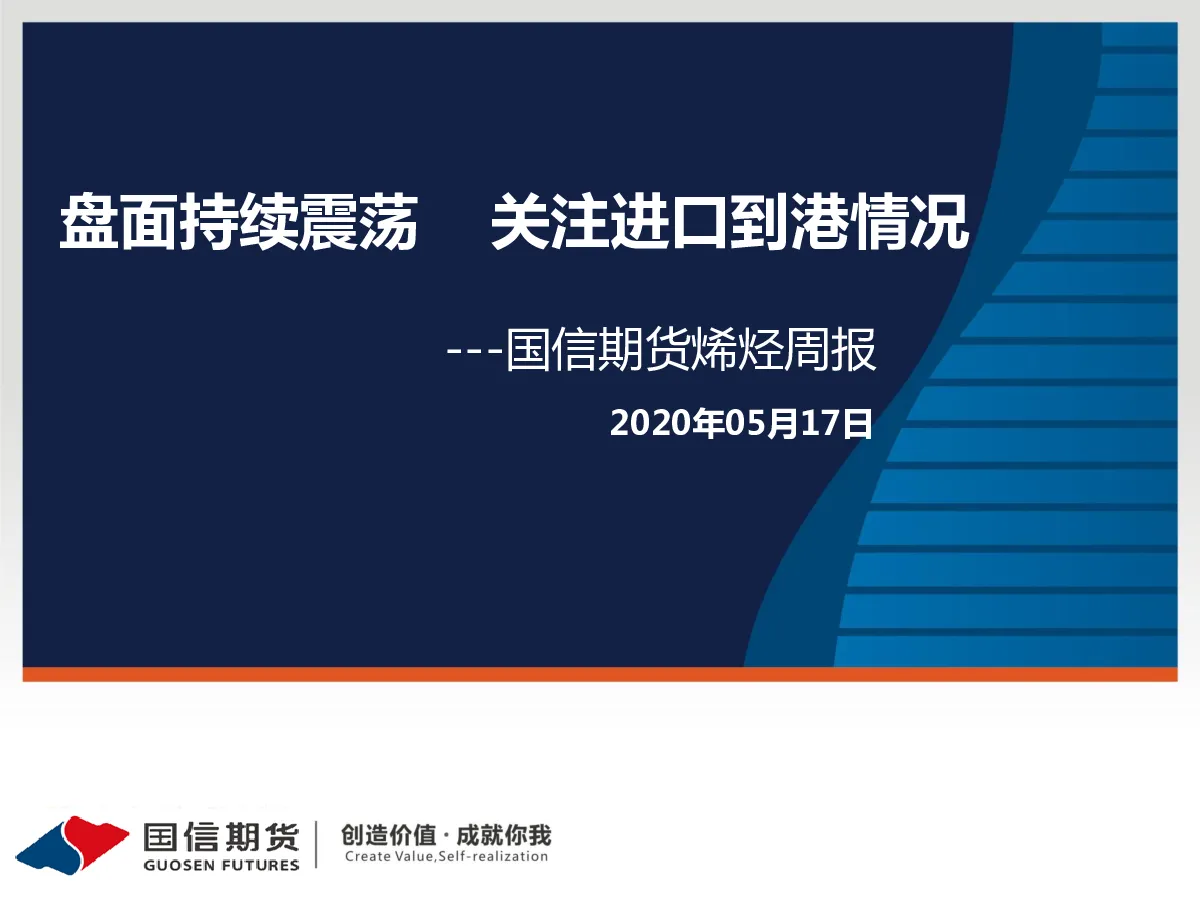 盘面持续震荡　关注进口到港情况

---国信期货烯烃周报

2020年05月17日

国信期货
GUOSEN FUTURES

创造价值 · 成就你我
Create Value,Self-realization